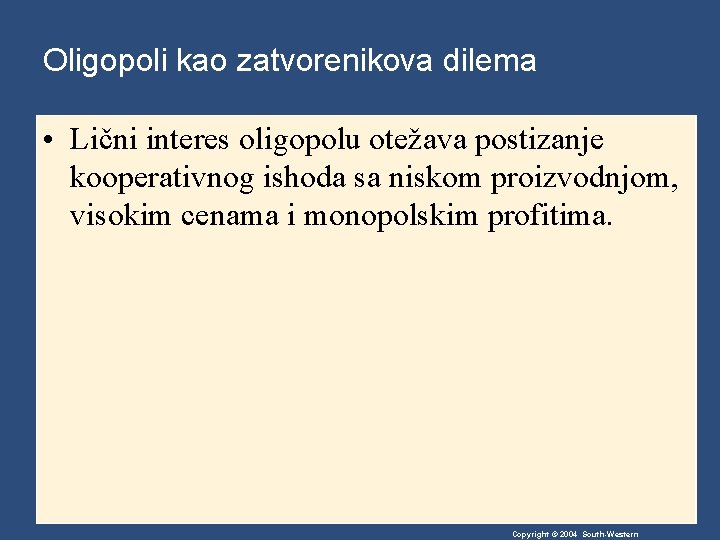 Oligopoli kao zatvorenikova dilema

• Lični interes oligopolu otežava postizanje kooperativnog ishoda sa niskom proizvodnjom, visokim cenama i monopolskim profitima.

Copyright © 2004 South-Western